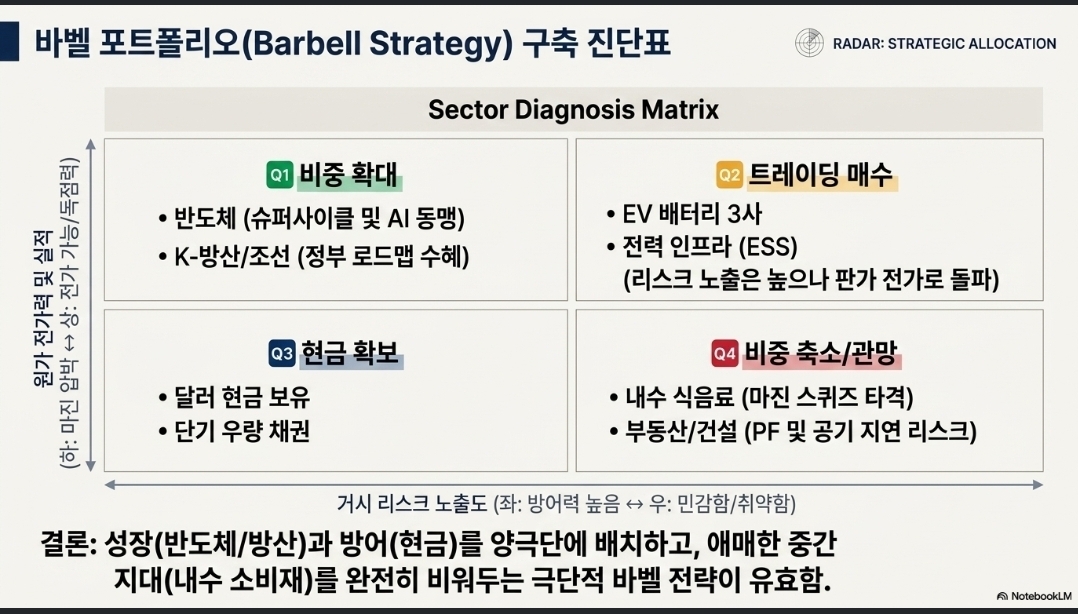 바벨 포트폴리오(Barbell Strategy) 구축 진단표

RADAR: STRATEGIC ALLOCATION

Sector Diagnosis Matrix

원가 전가력 및 실적
(하: 마진 압박 ↔ 상: 전가 가능/독점력)

Q1 비중 확대
• 반도체 (슈퍼사이클 및 AI 동맹)
• K-방산/조선 (정부 로드맵 수혜)

Q2 트레이딩 매수
• EV 배터리 3사
• 전력 인프라 (ESS)
(리스크 노출은 높으나 판가 전가로 돌파)

Q3 현금 확보
• 달러 현금 보유
• 단기 우량 채권

Q4 비중 축소/관망
• 내수 식음료 (마진 스퀴즈 타격)
• 부동산/건설 (PF 및 공기 지연 리스크)

거시 리스크 노출도 (좌: 방어력 높음 ↔ 우: 민감함/취약함)

결론: 성장(반도체/방산)과 방어(현금)를 양극단에 배치하고, 애매한 중간 지대(내수 소비재)를 완전히 비워두는 극단적 바벨 전략이 유효함.

NotebookLM